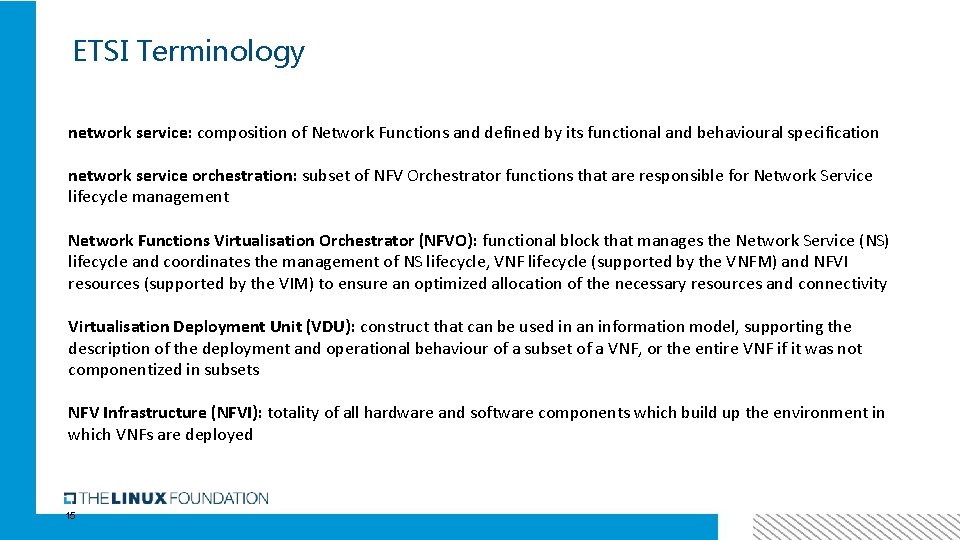 ETSI Terminology

network service: composition of Network Functions and defined by its functional and behavioural specification

network service orchestration: subset of NFV Orchestrator functions that are responsible for Network Service lifecycle management

Network Functions Virtualisation Orchestrator (NFVO): functional block that manages the Network Service (NS) lifecycle and coordinates the management of NS lifecycle, VNF lifecycle (supported by the VNFM) and NFVI resources (supported by the VIM) to ensure an optimized allocation of the necessary resources and connectivity

Virtualisation Deployment Unit (VDU): construct that can be used in an information model, supporting the description of the deployment and operational behaviour of a subset of a VNF, or the entire VNF if it was not componentized in subsets

NFV Infrastructure (NFVI): totality of all hardware and software components which build up the environment in which VNFs are deployed

THE LINUX FOUNDATION

15